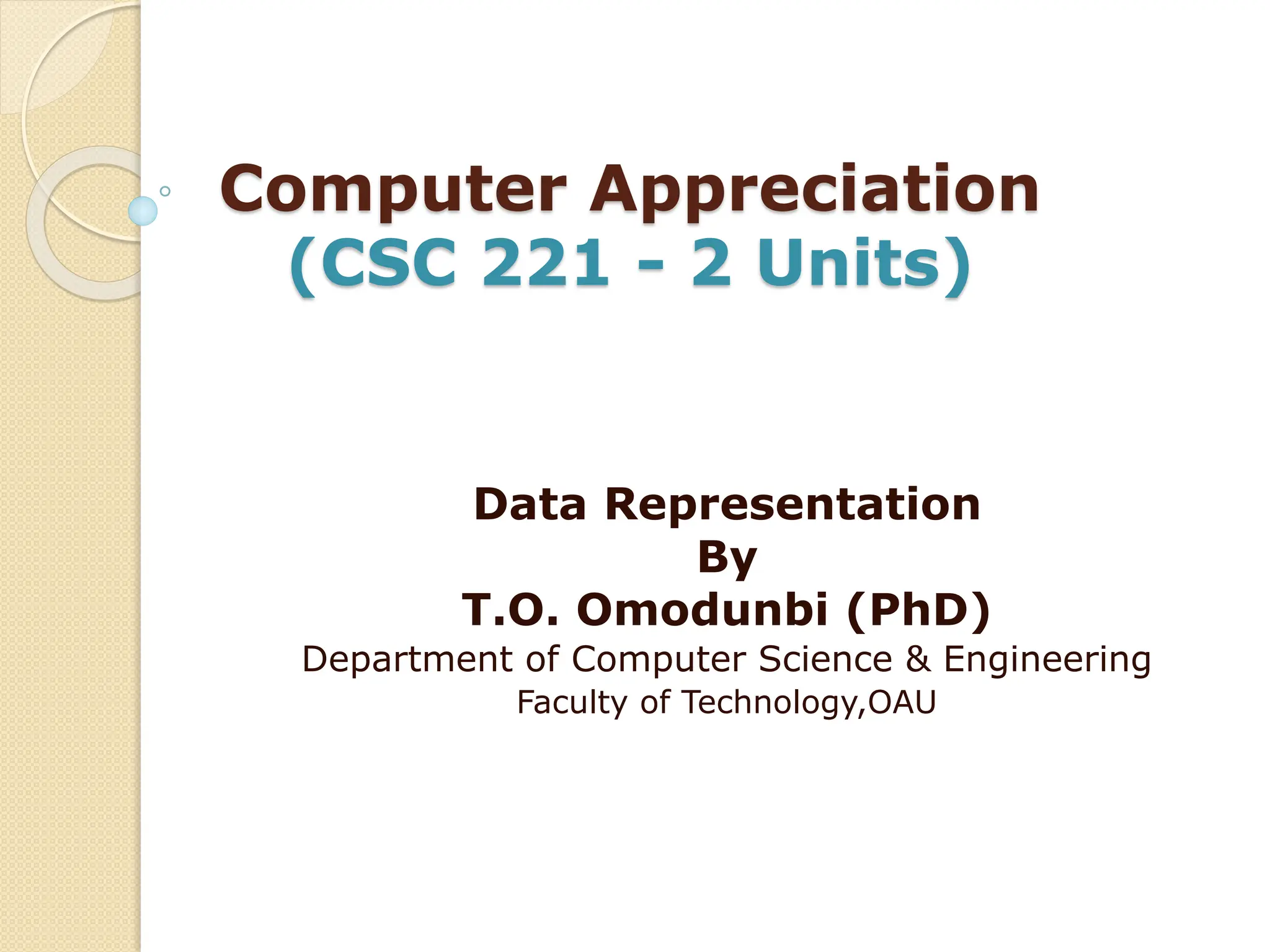 Computer Appreciation
(CSC 221 - 2 Units)

Data Representation
By
T.O. Omodunbi (PhD)
Department of Computer Science & Engineering
Faculty of Technology,OAU